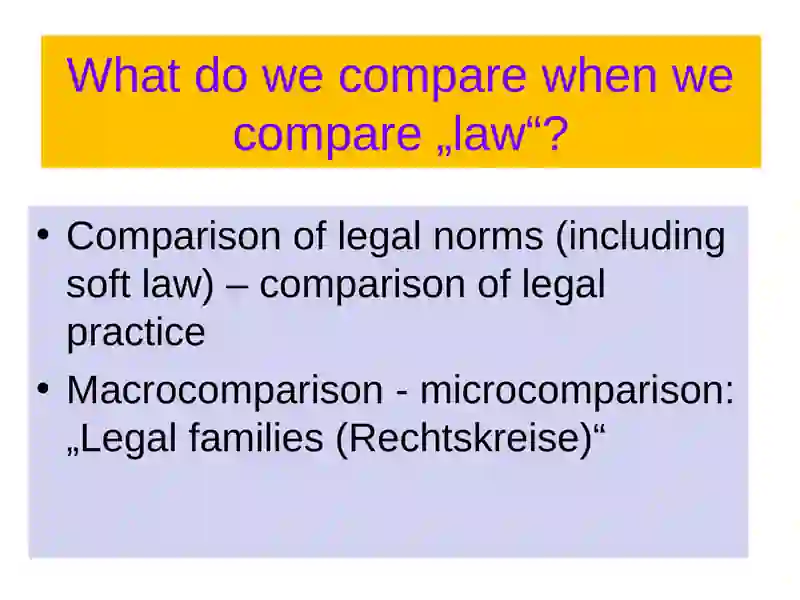 What do we compare when we compare „law“?

• Comparison of legal norms (including soft law) – comparison of legal practice
• Macrocomparison - microcomparison: „Legal families (Rechtskreise)“